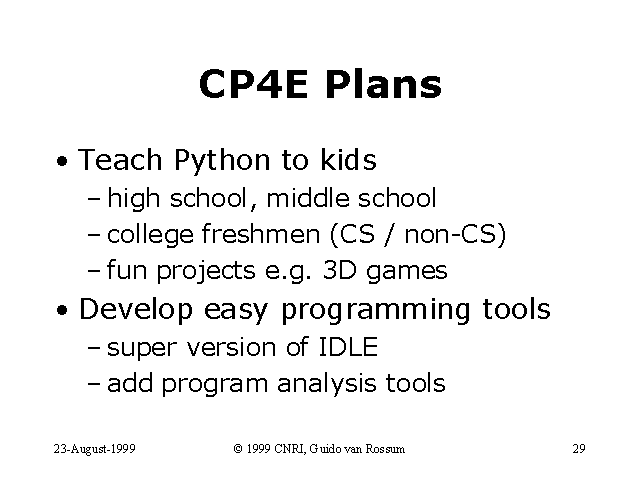 CP4E Plans

• Teach Python to kids
– high school, middle school
– college freshmen (CS / non-CS)
– fun projects e.g. 3D games

• Develop easy programming tools
– super version of IDLE
– add program analysis tools

23-August-1999

© 1999 CNRI, Guido van Rossum

29